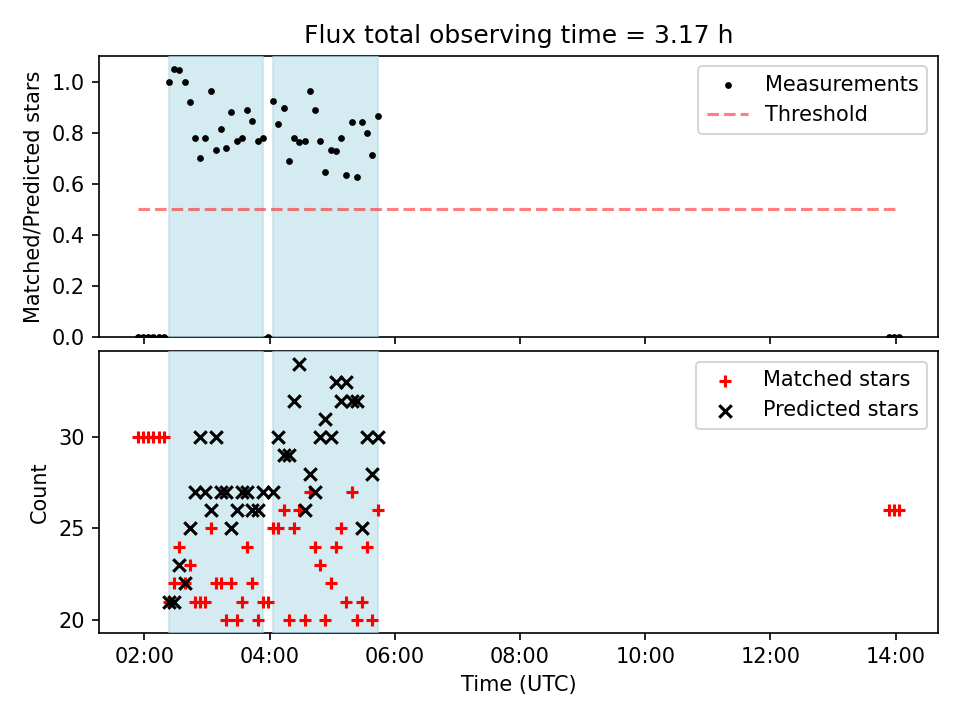 Flux total observing time = 3.17 h

Matched/Predicted stars

1.0
0.8
0.6
0.4
0.2
0.0

Measurements
Threshold

Count

30
25
20

Matched stars
Predicted stars

02:00
04:00
06:00
08:00
10:00
12:00
14:00

Time (UTC)